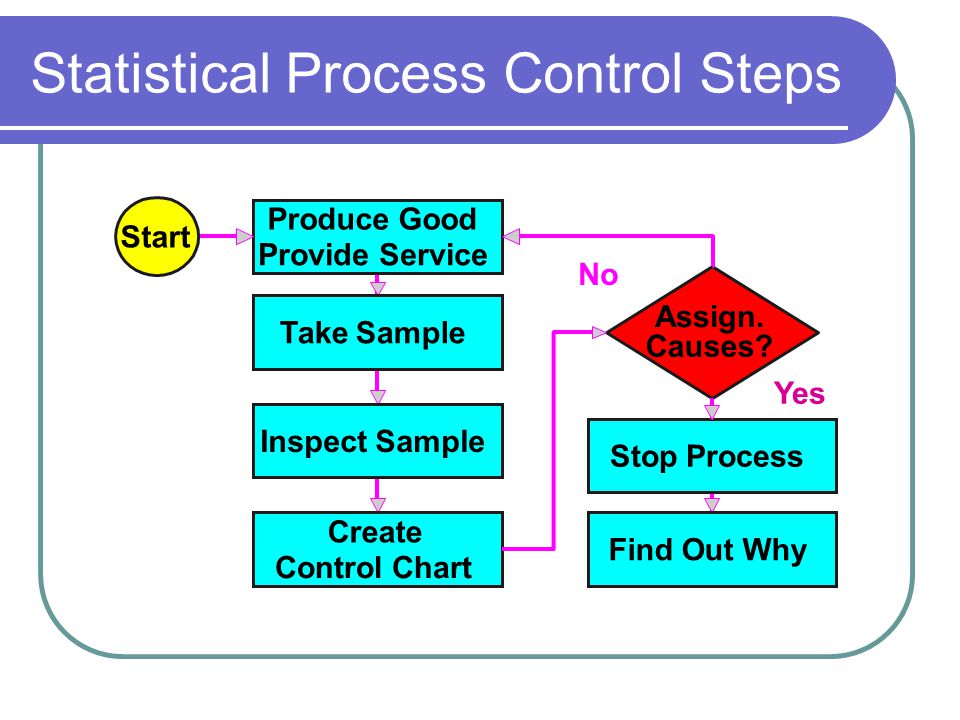 Statistical Process Control Steps

Start

Produce Good Provide Service

Take Sample

Inspect Sample

Create Control Chart

No

Assign. Causes?

Yes

Stop Process

Find Out Why